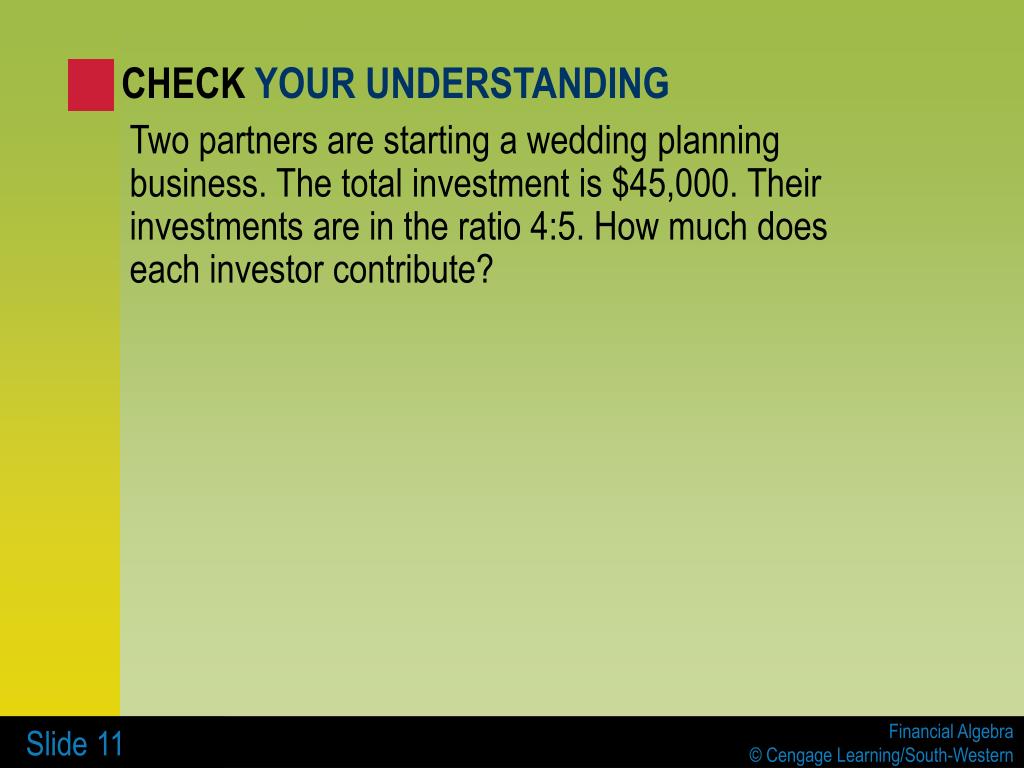 CHECK YOUR UNDERSTANDING

Two partners are starting a wedding planning business. The total investment is \$45,000. Their investments are in the ratio 4:5. How much does each investor contribute?

Slide 11

Financial Algebra
© Cengage Learning/South-Western